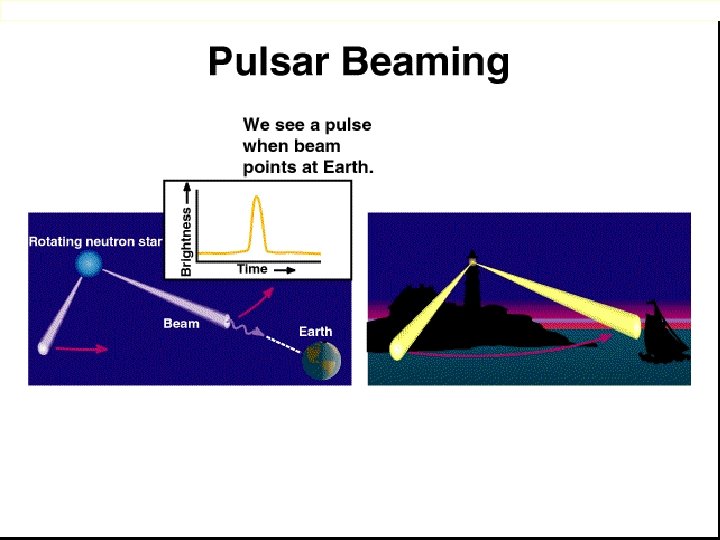 Pulsar Beaming

We see a pulse when beam points at Earth.

Brightness

Time

Rotating neutron star

Beam

Earth